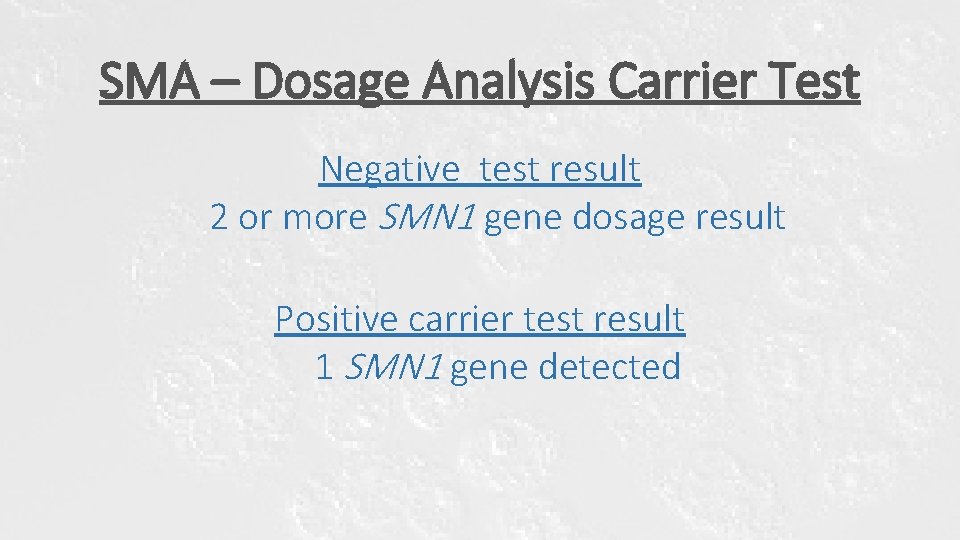 SMA – Dosage Analysis Carrier Test

Negative test result
2 or more SMN1 gene dosage result

Positive carrier test result
1 SMN1 gene detected